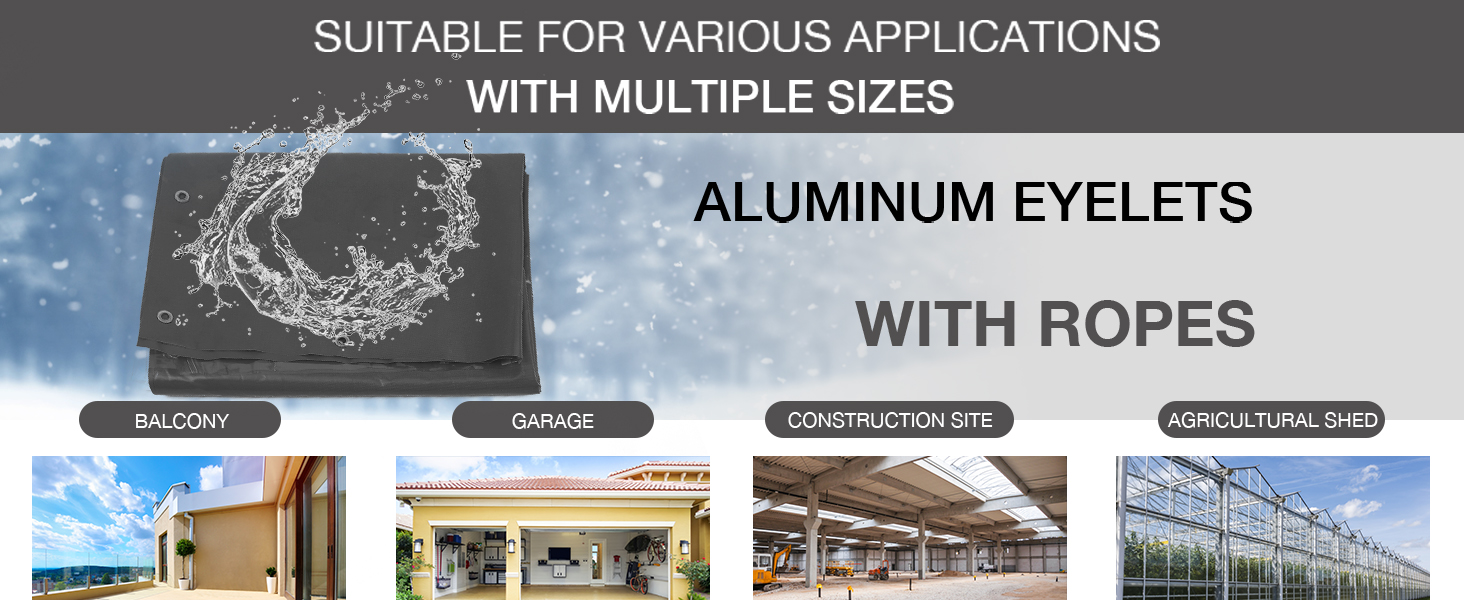 SUITABLE FOR VARIOUS APPLICATIONS
WITH MULTIPLE SIZES

ALUMINUM EYELETS

WITH ROPES

BALCONY

GARAGE

CONSTRUCTION SITE

AGRICULTURAL SHED